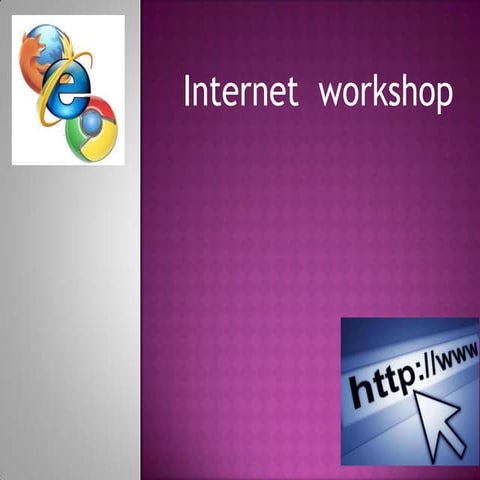 Internet workshop

http://www